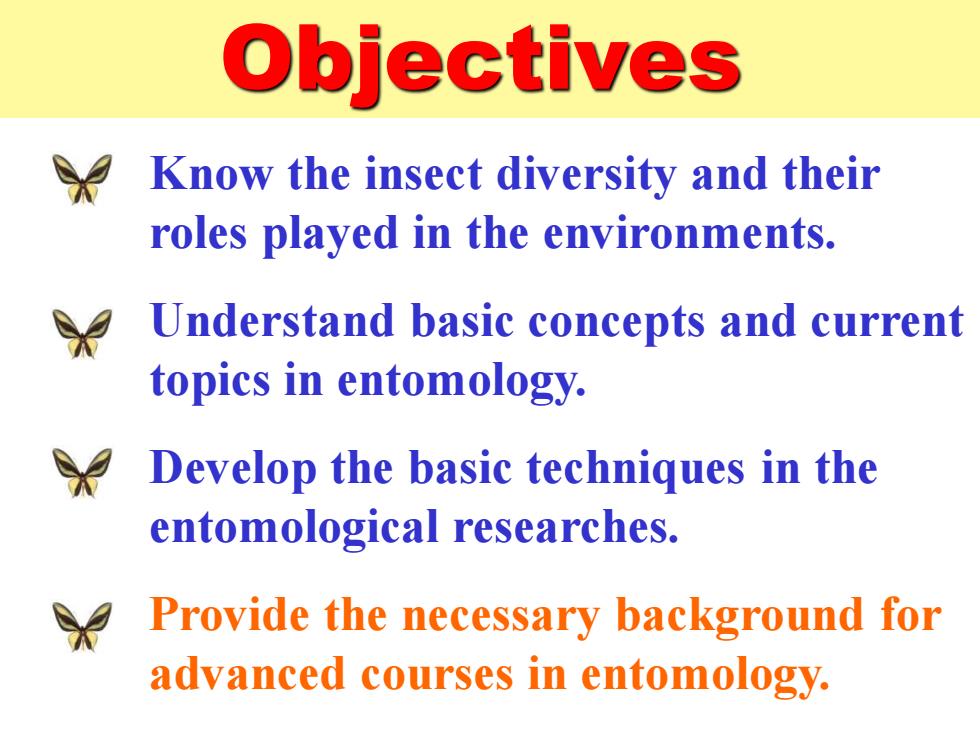 Objectives

Know the insect diversity and their roles played in the environments.

Understand basic concepts and current topics in entomology.

Develop the basic techniques in the entomological researches.

Provide the necessary background for advanced courses in entomology.